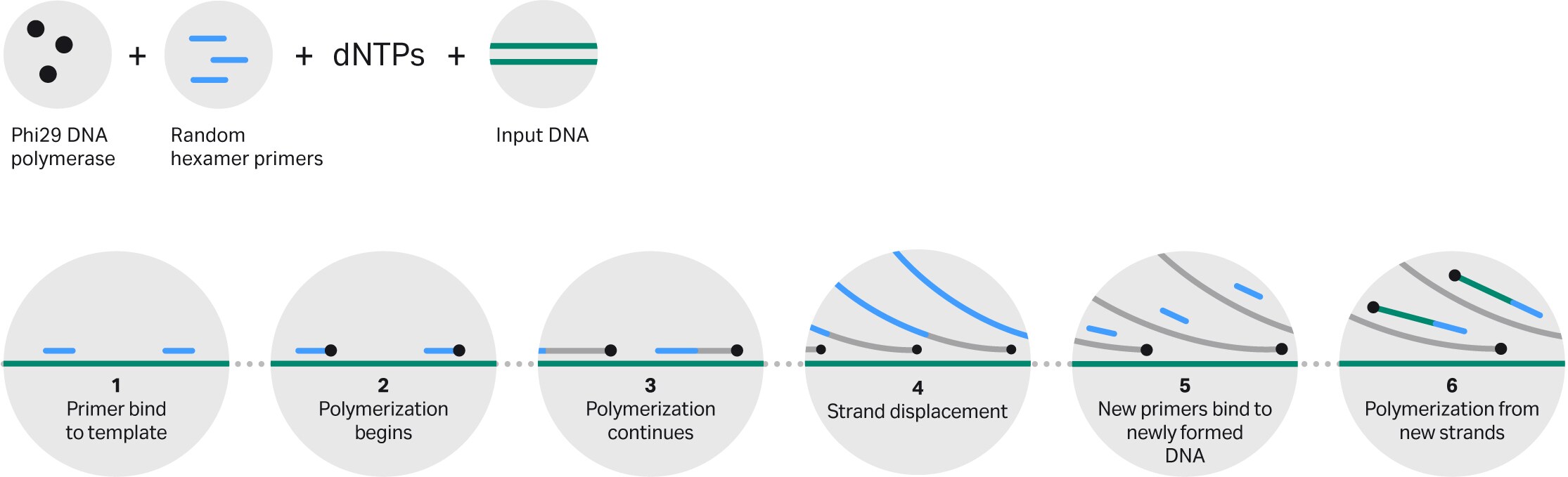 + + dNTPs +

Phi29 DNA polymerase

Random hexamer primers

Input DNA

1
Primer bind to template

2
Polymerization begins

3
Polymerization continues

4
Strand displacement

5
New primers bind to newly formed DNA

6
Polymerization from new strands